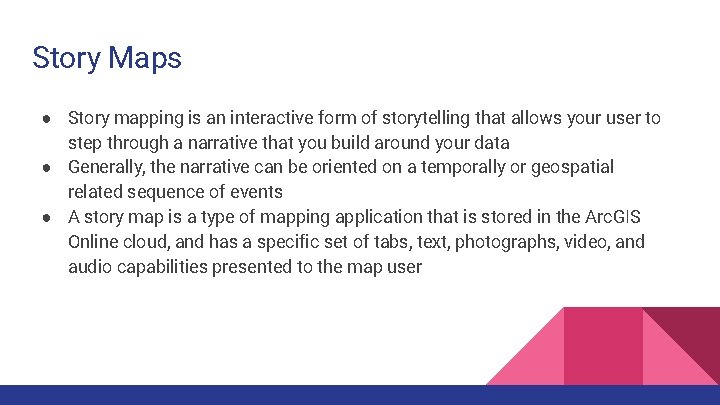 Story Maps

● Story mapping is an interactive form of storytelling that allows your user to step through a narrative that you build around your data
● Generally, the narrative can be oriented on a temporally or geospatial related sequence of events
● A story map is a type of mapping application that is stored in the ArcGIS Online cloud, and has a specific set of tabs, text, photographs, video, and audio capabilities presented to the map user